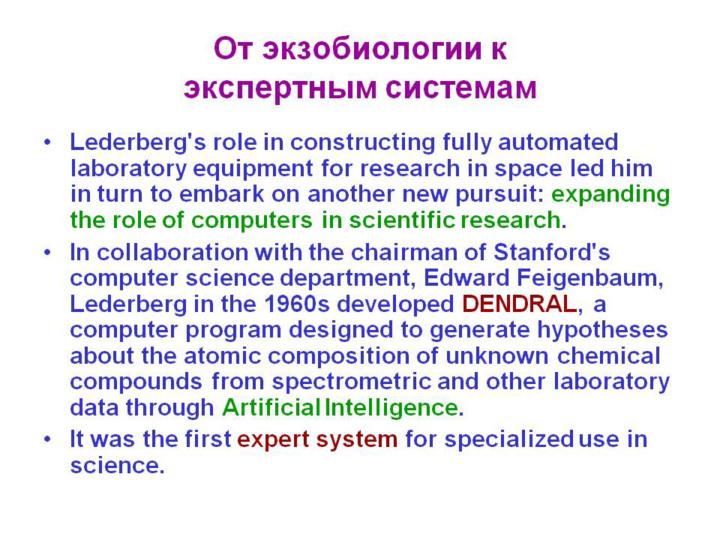 От экзобиологии к экспертным системам

• Lederberg's role in constructing fully automated laboratory equipment for research in space led him in turn to embark on another new pursuit: expanding the role of computers in scientific research.

• In collaboration with the chairman of Stanford's computer science department, Edward Feigenbaum, Lederberg in the 1960s developed DENDRAL, a computer program designed to generate hypotheses about the atomic composition of unknown chemical compounds from spectrometric and other laboratory data through Artificial Intelligence.

• It was the first expert system for specialized use in science.